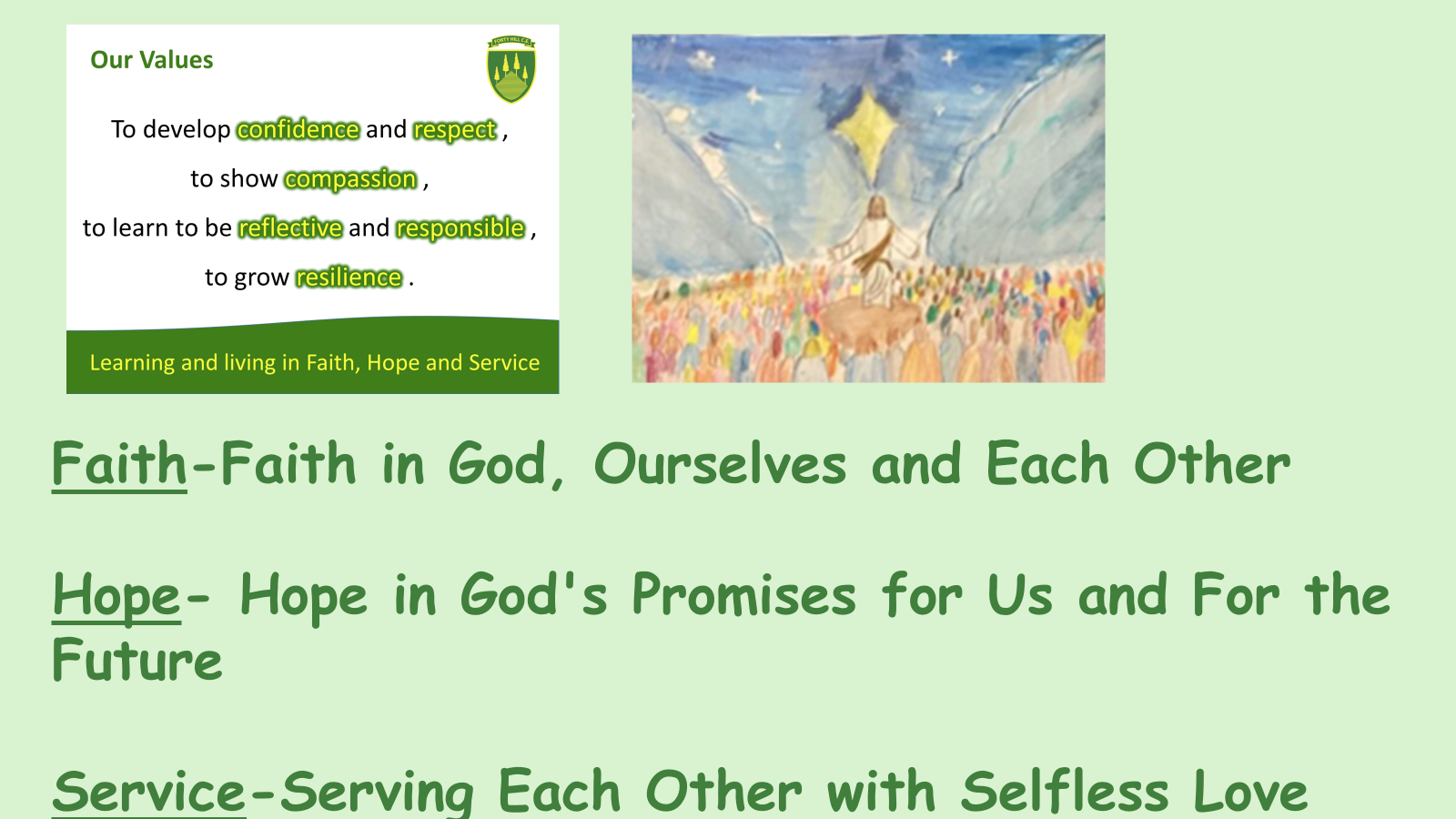 Our Values

To develop confidence and respect ,

to show compassion ,

to learn to be reflective and responsible ,

to grow resilience .

Learning and living in Faith, Hope and Service

Faith-Faith in God, Ourselves and Each Other

Hope- Hope in God's Promises for Us and For the Future

Service-Serving Each Other with Selfless Love